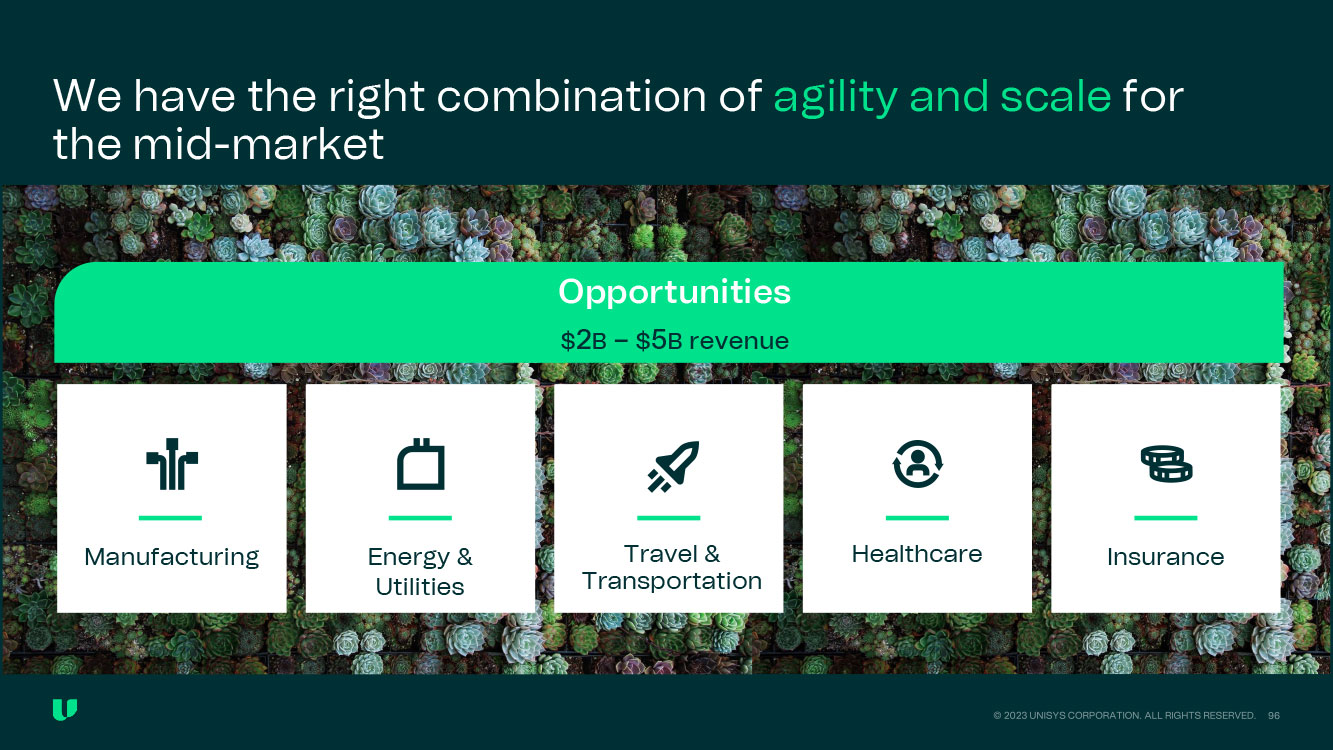 We have the right combination of agility and scale for the mid-market

Opportunities

\$2B – \$5B revenue

Manufacturing

Energy & Utilities

Travel & Transportation

Healthcare

Insurance

© 2023 UNISYS CORPORATION. ALL RIGHTS RESERVED. 96